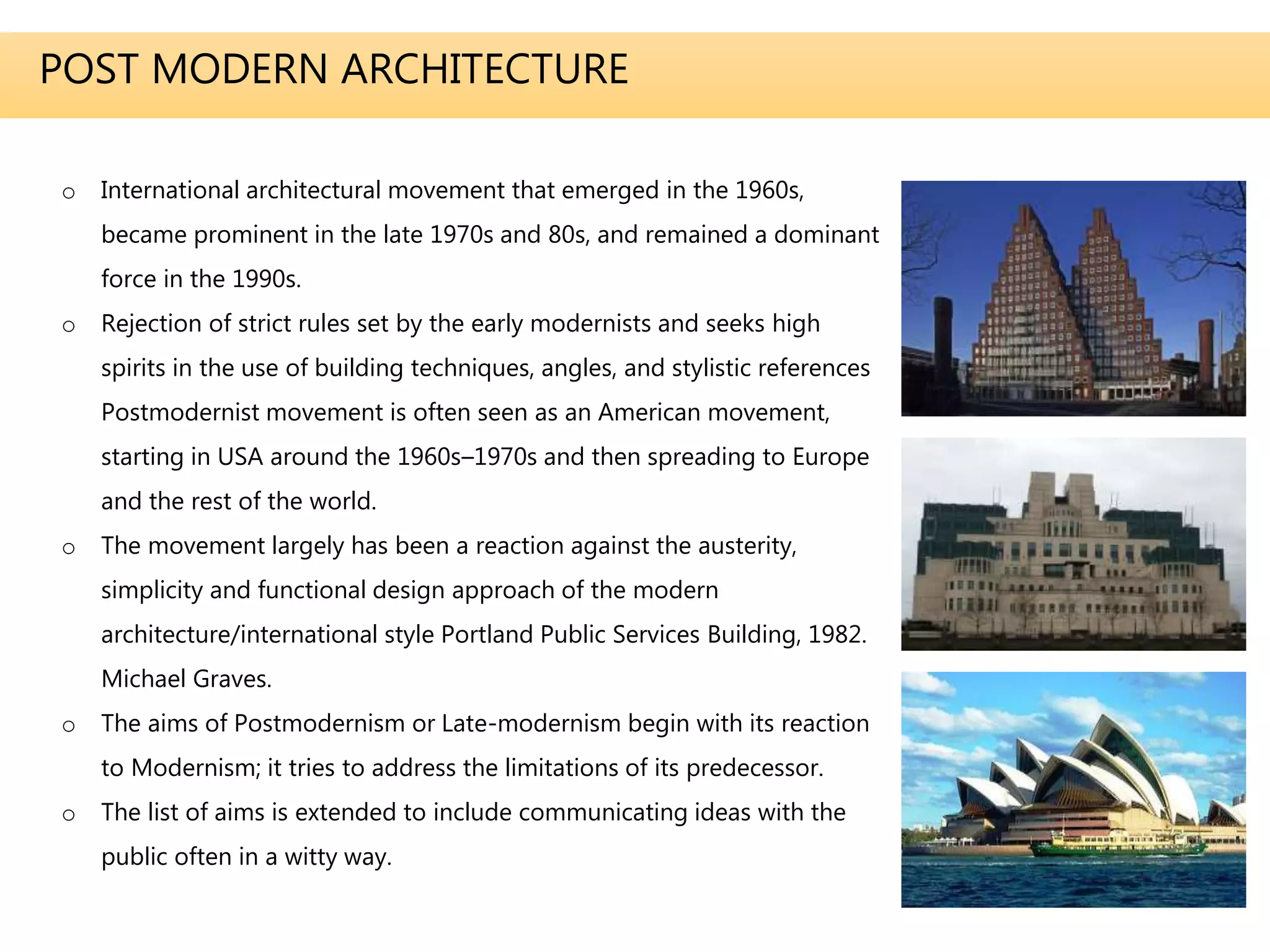 POST MODERN ARCHITECTURE

o International architectural movement that emerged in the 1960s, became prominent in the late 1970s and 80s, and remained a dominant force in the 1990s.

o Rejection of strict rules set by the early modernists and seeks high spirits in the use of building techniques, angles, and stylistic references Postmodernist movement is often seen as an American movement, starting in USA around the 1960s–1970s and then spreading to Europe and the rest of the world.

o The movement largely has been a reaction against the austerity, simplicity and functional design approach of the modern architecture/international style Portland Public Services Building, 1982. Michael Graves.

o The aims of Postmodernism or Late-modernism begin with its reaction to Modernism; it tries to address the limitations of its predecessor.

o The list of aims is extended to include communicating ideas with the public often in a witty way.